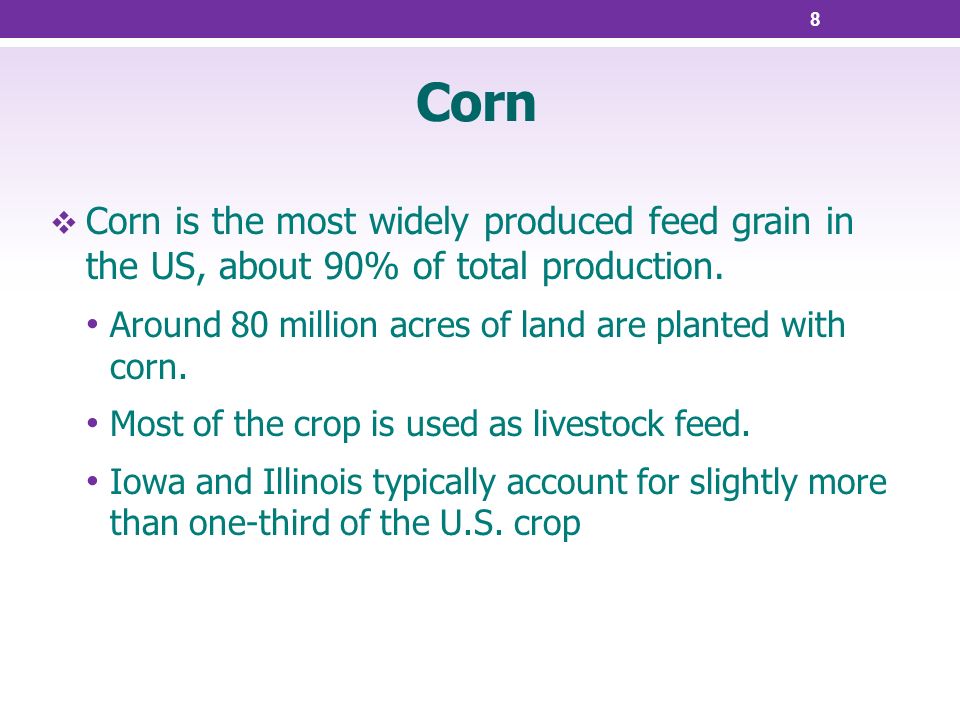 8

Corn

❖ Corn is the most widely produced feed grain in the US, about 90% of total production.

• Around 80 million acres of land are planted with corn.

• Most of the crop is used as livestock feed.

• Iowa and Illinois typically account for slightly more than one-third of the U.S. crop